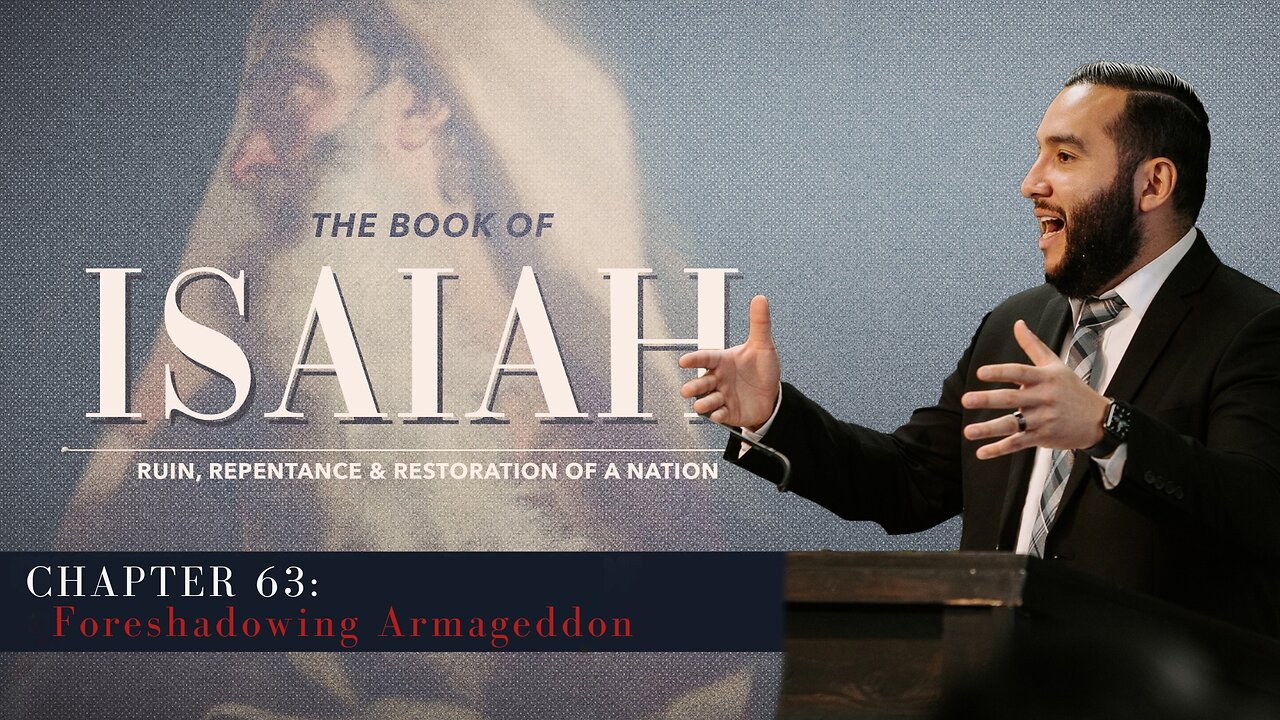 THE BOOK OF

ISAIAH

RUIN, REPENTANCE & RESTORATION OF A NATION

CHAPTER 63:
Foreshadowing Armageddon